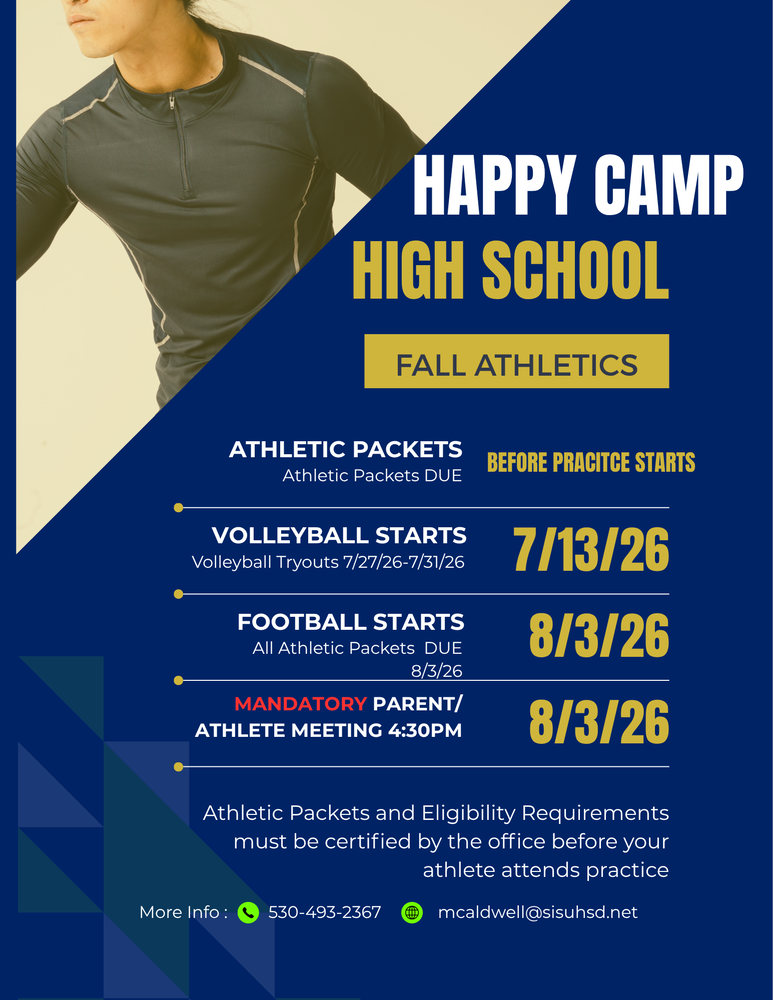 HAPPY CAMP
HIGH SCHOOL

FALL ATHLETICS

ATHLETIC PACKETS
Athletic Packets DUE

BEFORE PRACITCE STARTS

VOLLEYBALL STARTS
Volleyball Tryouts 7/27/26-7/31/26

7/13/26

FOOTBALL STARTS
All Athletic Packets DUE 8/3/26

8/3/26

MANDATORY PARENT/ ATHLETE MEETING 4:30PM

8/3/26

Athletic Packets and Eligibility Requirements must be certified by the office before your athlete attends practice

More Info : 530-493-2367 mcaldwell@sisuhsd.net